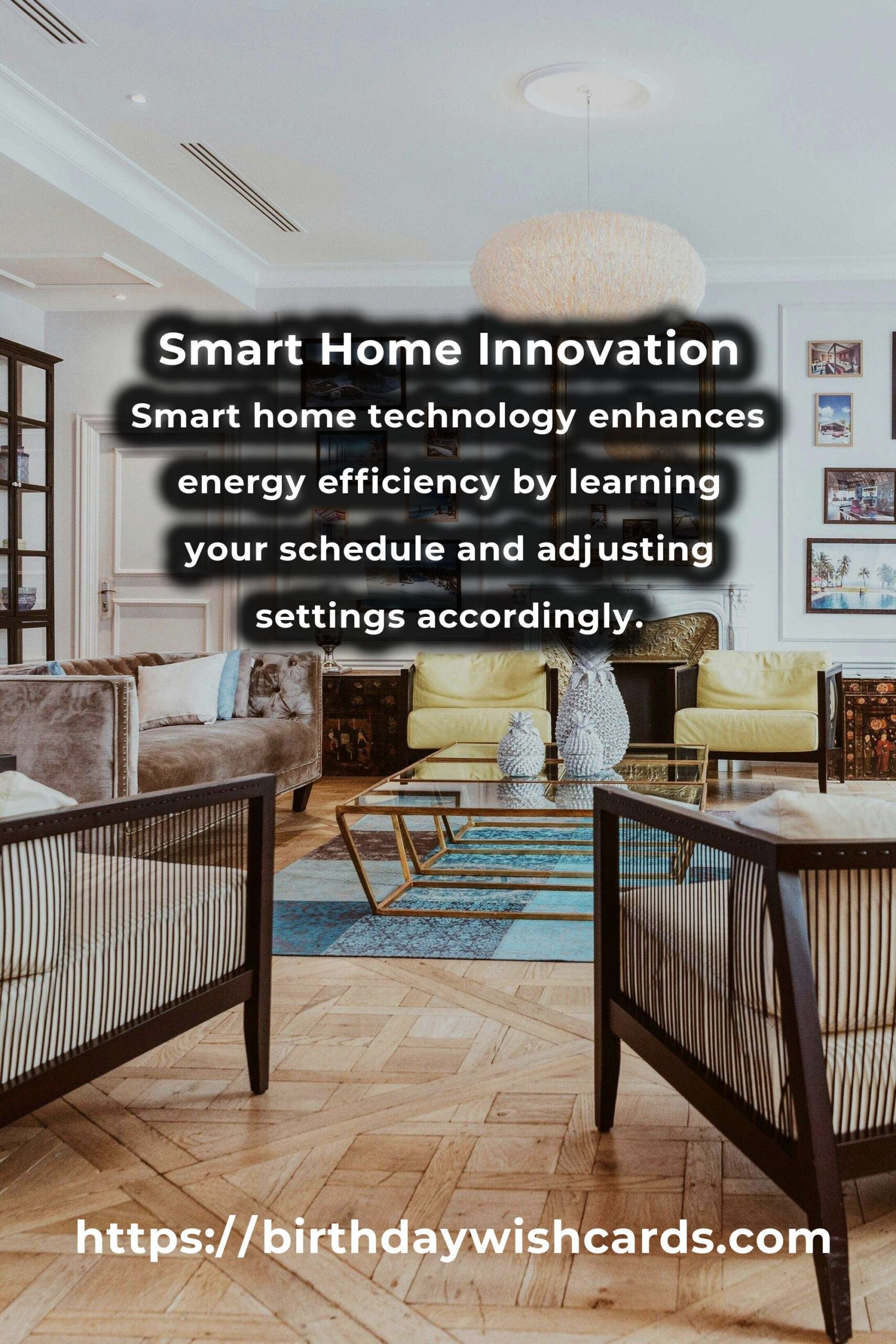 Smart Home Innovation

Smart home technology enhances energy efficiency by learning your schedule and adjusting settings accordingly.

https://birthdaywishcards.com